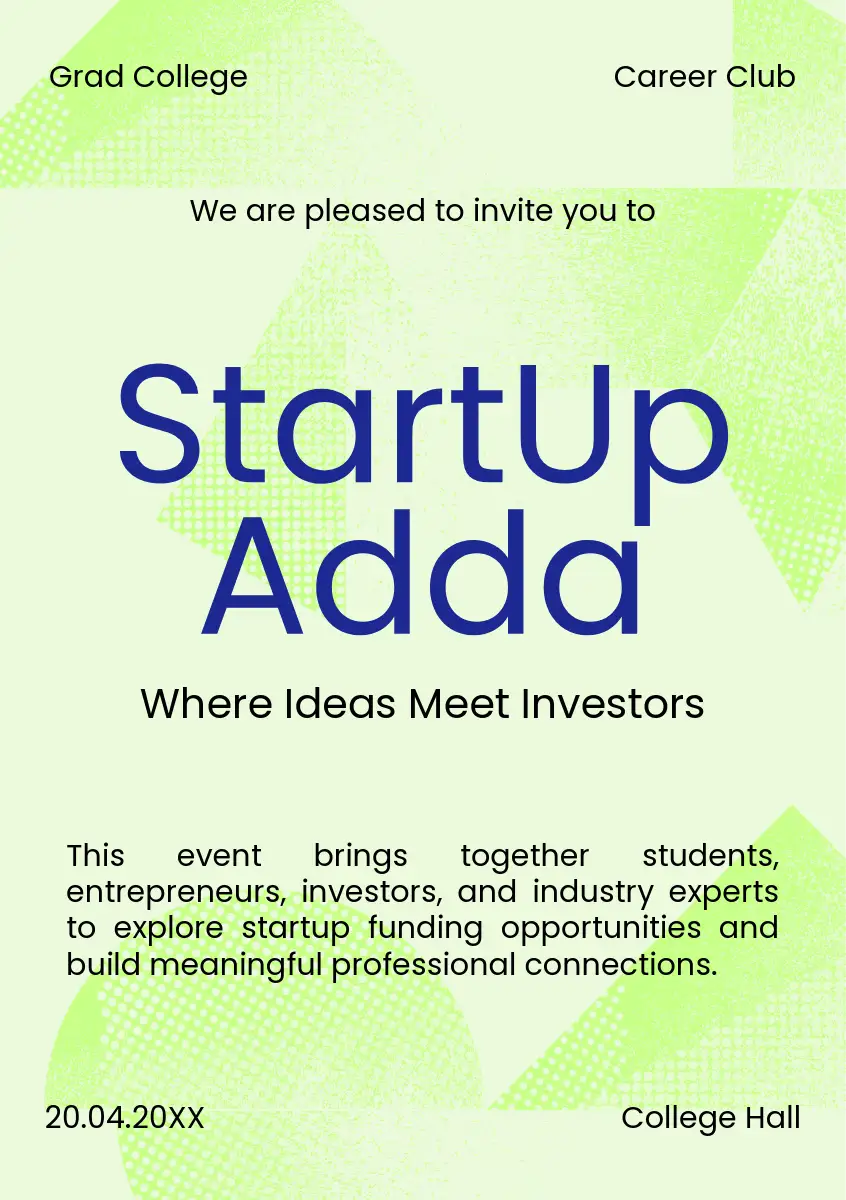 Grad College

Career Club

We are pleased to invite you to

StartUp Adda

Where Ideas Meet Investors

This event brings together students, entrepreneurs, investors, and industry experts to explore startup funding opportunities and build meaningful professional connections.

20.04.20XX

College Hall